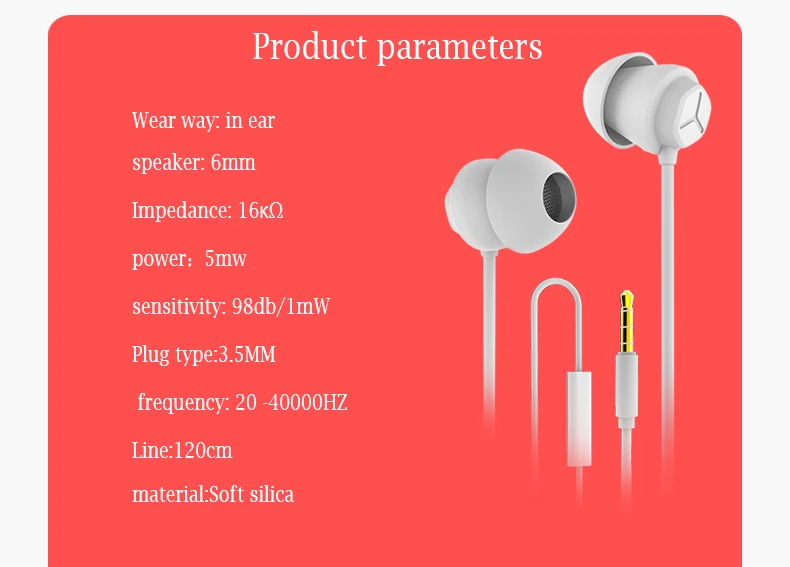 Product parameters

Wear way: in ear

speaker: 6mm

Impedance: 16κΩ

power：5mw

sensitivity: 98db/1mW

Plug type:3.5MM

frequency: 20 -40000HZ

Line:120cm

material:Soft silica